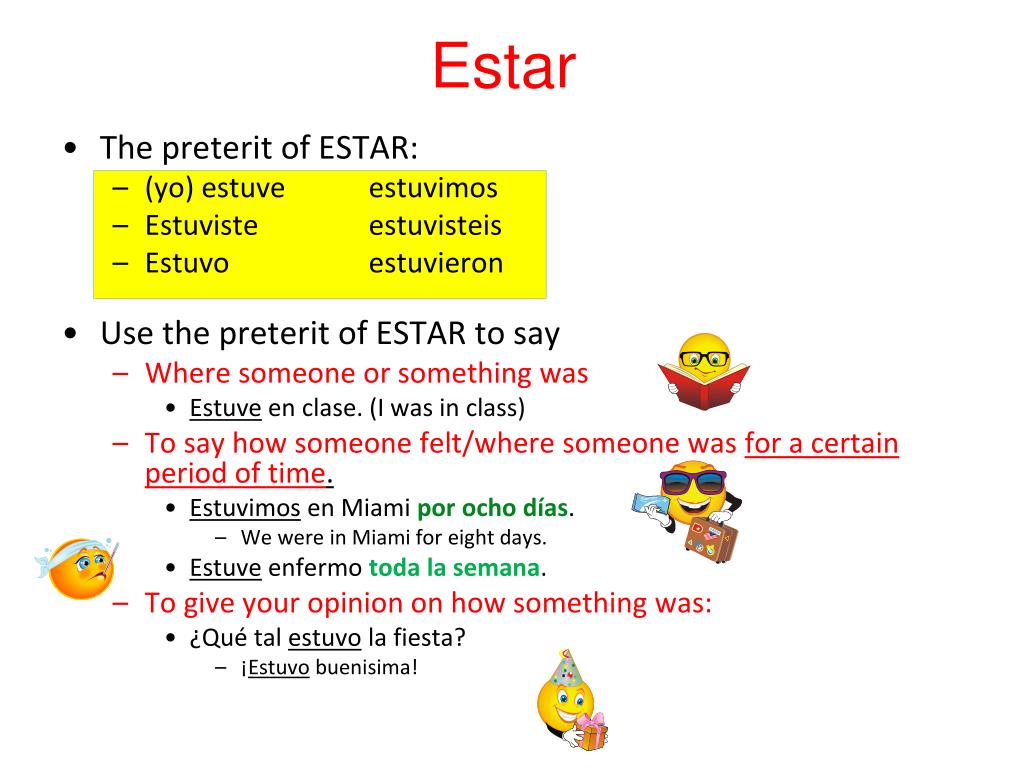 Estar

• The preterit of ESTAR:
– (yo) estuve estuvimos
– Estuviste estuvisteis
– Estuvo estuvieron

• Use the preterit of ESTAR to say
– Where someone or something was
• Estuve en clase. (I was in class)
– To say how someone felt/where someone was for a certain period of time.
• Estuvimos en Miami por ocho días.
– We were in Miami for eight days.
• Estuve enfermo toda la semana.
– To give your opinion on how something was:
• ¿Qué tal estuvo la fiesta?
– ¡Estuvo buenisima!